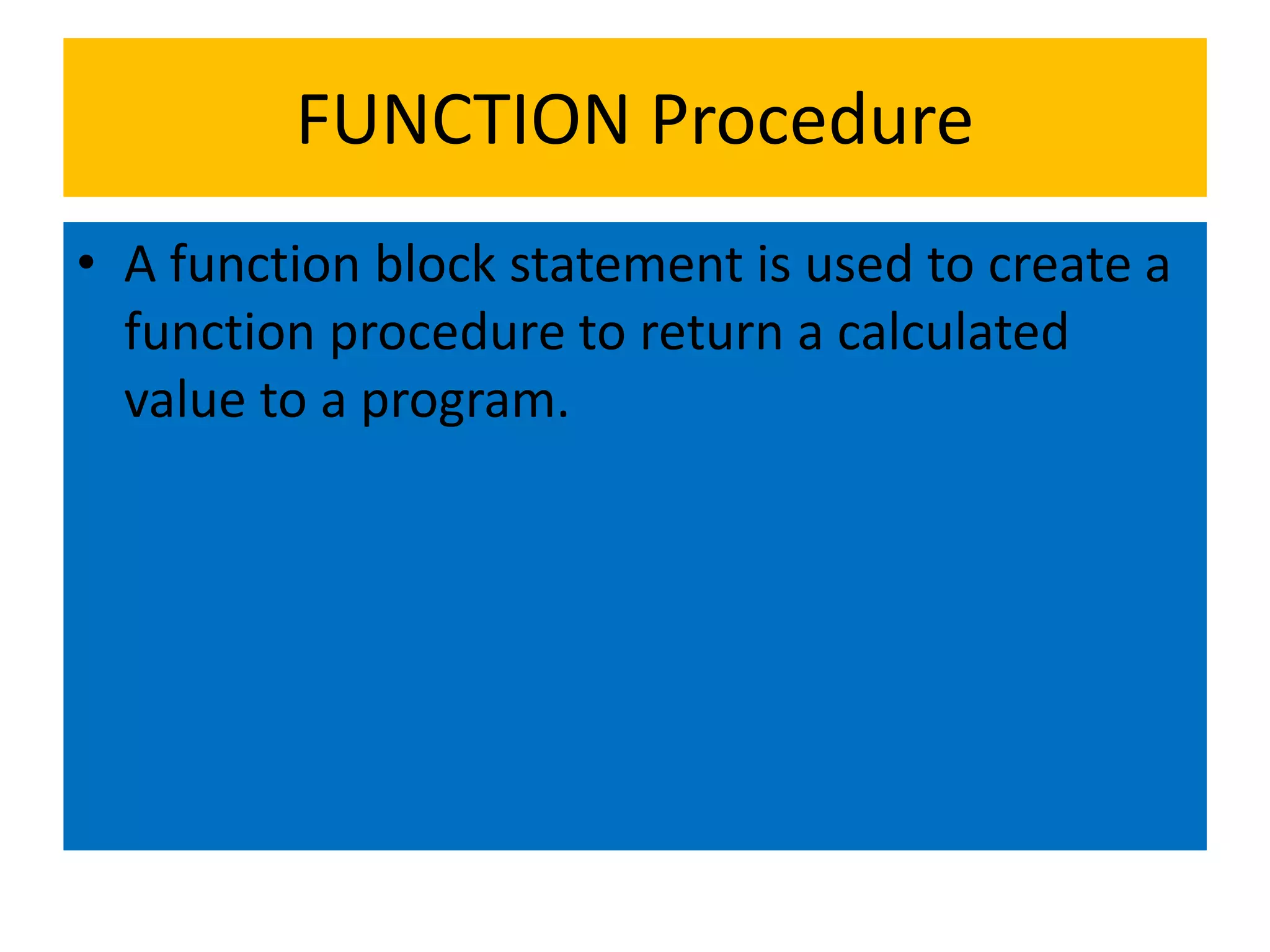 FUNCTION Procedure

• A function block statement is used to create a function procedure to return a calculated value to a program.